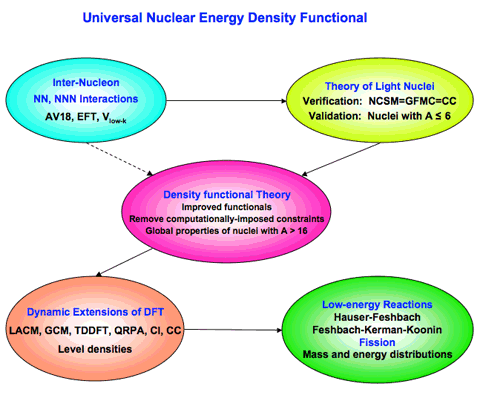 Universal Nuclear Energy Density Functional

Inter-Nucleon
NN, NNN Interactions
AV18, EFT, $V_{low-k}$

Theory of Light Nuclei
Verification: NCSM=GFMC=CC
Validation: Nuclei with A ≤ 6

Density functional Theory
Improved functionals
Remove computationally-imposed constraints
Global properties of nuclei with A > 16

Dynamic Extensions of DFT
LACM, GCM, TDDFT, QRPA, CI, CC
Level densities

Low-energy Reactions
Hauser-Feshbach
Feshbach-Kerman-Koonin
Fission
Mass and energy distributions